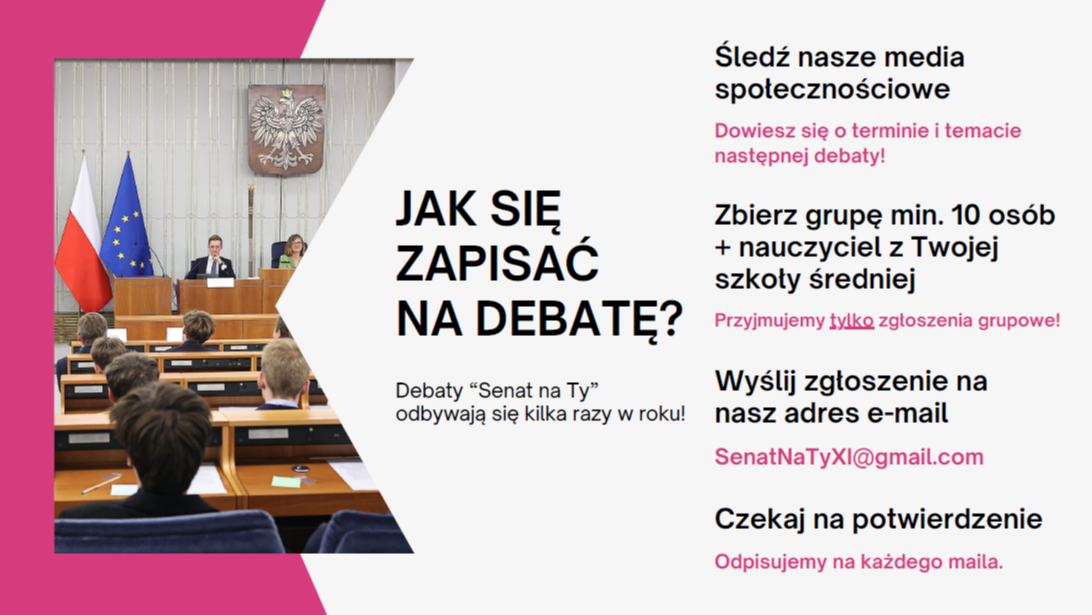 JAK SIĘ ZAPISAĆ NA DEBATĘ?

Debaty “Senat na Ty” odbywają się kilka razy w roku!

Śledź nasze media społecznościowe

Dowiesz się o terminie i temacie następnej debaty!

Zbierz grupę min. 10 osób + nauczyciel z Twojej szkoły średniej

Przyjmujemy tylko zgłoszenia grupowe!

Wyślij zgłoszenie na nasz adres e-mail

SenatNaTyXI@gmail.com

Czekaj na potwierdzenie

Odpisujemy na każdego maila.